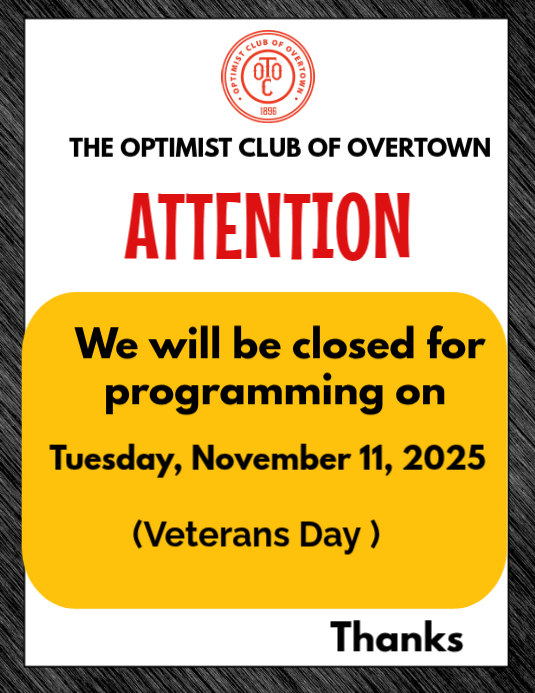 OPTIMIST CLUB OF OVERTOWN
OTOC
1896

THE OPTIMIST CLUB OF OVERTOWN

ATTENTION

We will be closed for programming on

Tuesday, November 11, 2025

(Veterans Day )

Thanks